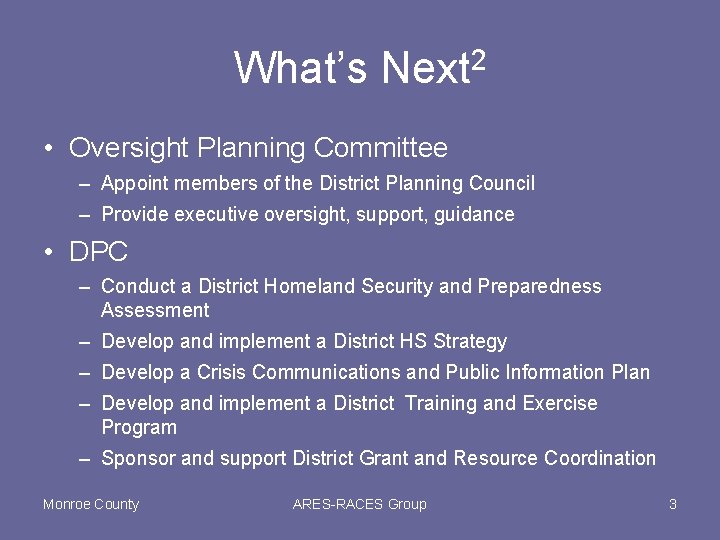 What's Next$^2$

• Oversight Planning Committee
– Appoint members of the District Planning Council
– Provide executive oversight, support, guidance

• DPC
– Conduct a District Homeland Security and Preparedness Assessment
– Develop and implement a District HS Strategy
– Develop a Crisis Communications and Public Information Plan
– Develop and implement a District Training and Exercise Program
– Sponsor and support District Grant and Resource Coordination

Monroe County ARES-RACES Group 3